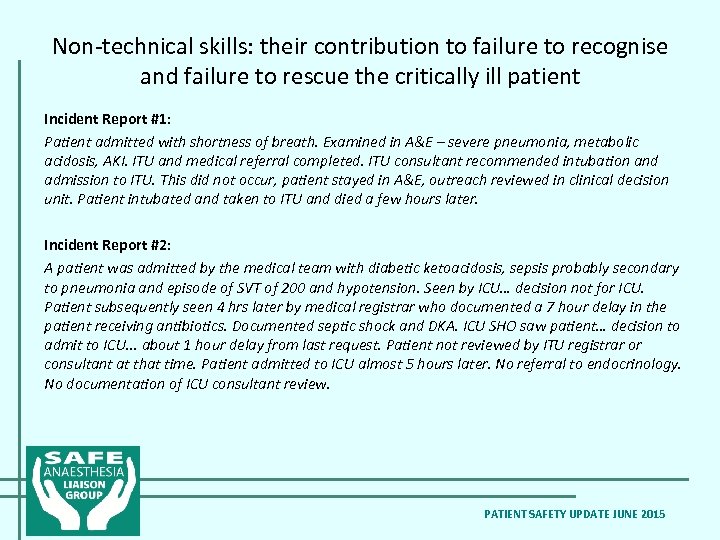 Non-technical skills: their contribution to failure to recognise and failure to rescue the critically ill patient

Incident Report #1:

Patient admitted with shortness of breath. Examined in A&E – severe pneumonia, metabolic acidosis, AKI. ITU and medical referral completed. ITU consultant recommended intubation and admission to ITU. This did not occur, patient stayed in A&E, outreach reviewed in clinical decision unit. Patient intubated and taken to ITU and died a few hours later.

Incident Report #2:

A patient was admitted by the medical team with diabetic ketoacidosis, sepsis probably secondary to pneumonia and episode of SVT of 200 and hypotension. Seen by ICU… decision not for ICU. Patient subsequently seen 4 hrs later by medical registrar who documented a 7 hour delay in the patient receiving antibiotics. Documented septic shock and DKA. ICU SHO saw patient… decision to admit to ICU… about 1 hour delay from last request. Patient not reviewed by ITU registrar or consultant at that time. Patient admitted to ICU almost 5 hours later. No referral to endocrinology. No documentation of ICU consultant review.

SAFE ANAESTHESIA LIAISON GROUP

PATIENT SAFETY UPDATE JUNE 2015